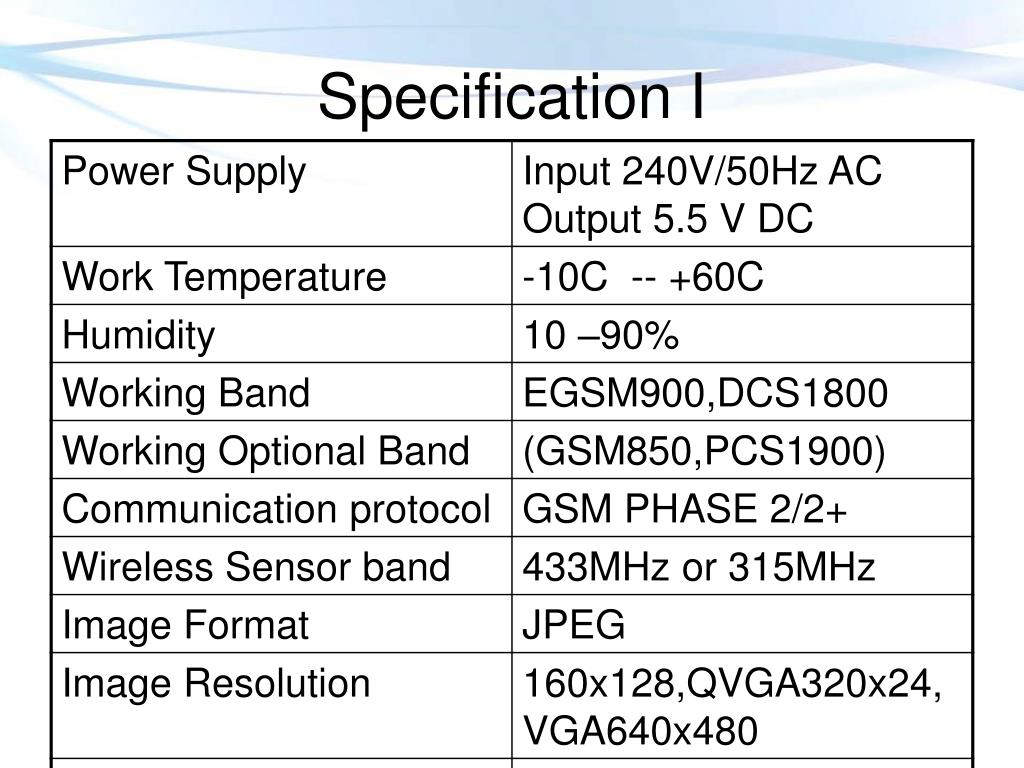 Specification I

| Power Supply | Input 240V/50Hz AC Output 5.5 V DC |
|---|---|
| Work Temperature | -10C -- +60C |
| Humidity | 10 –90% |
| Working Band | EGSM900,DCS1800 |
| Working Optional Band | (GSM850,PCS1900) |
| Communication protocol | GSM PHASE 2/2+ |
| Wireless Sensor band | 433MHz or 315MHz |
| Image Format | JPEG |
| Image Resolution | 160x128,QVGA320x24, VGA640x480 |